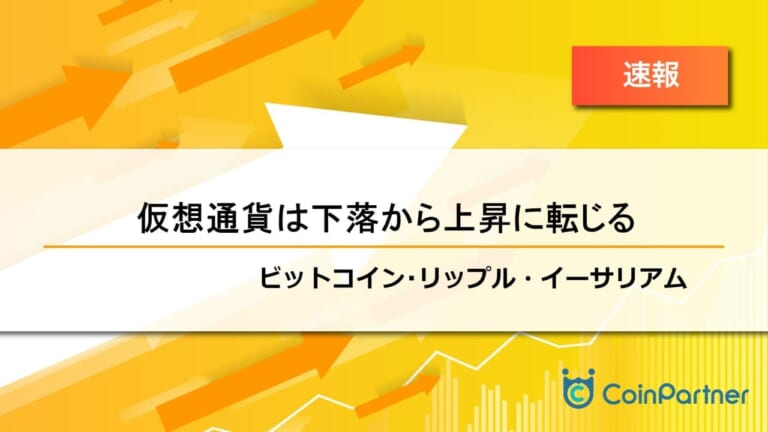 速報

仮想通貨は下落から上昇に転じる

ビットコイン･リップル・イーサリアム

CoinPartner